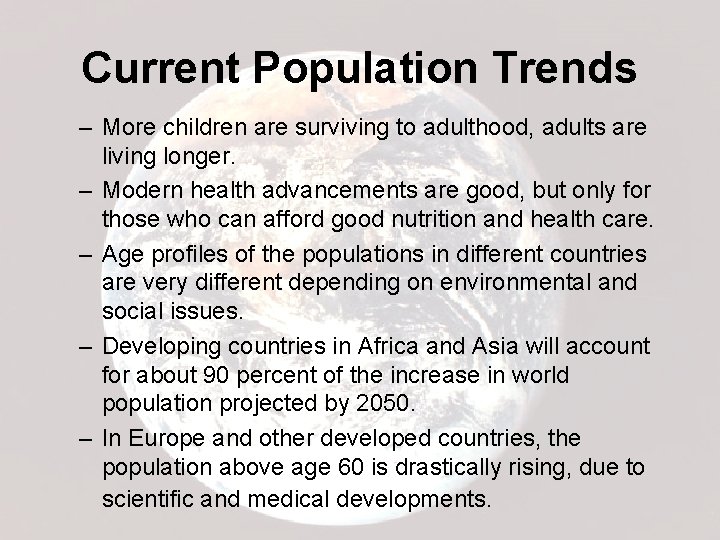 Current Population Trends

– More children are surviving to adulthood, adults are living longer.

– Modern health advancements are good, but only for those who can afford good nutrition and health care.

– Age profiles of the populations in different countries are very different depending on environmental and social issues.

– Developing countries in Africa and Asia will account for about 90 percent of the increase in world population projected by 2050.

– In Europe and other developed countries, the population above age 60 is drastically rising, due to scientific and medical developments.